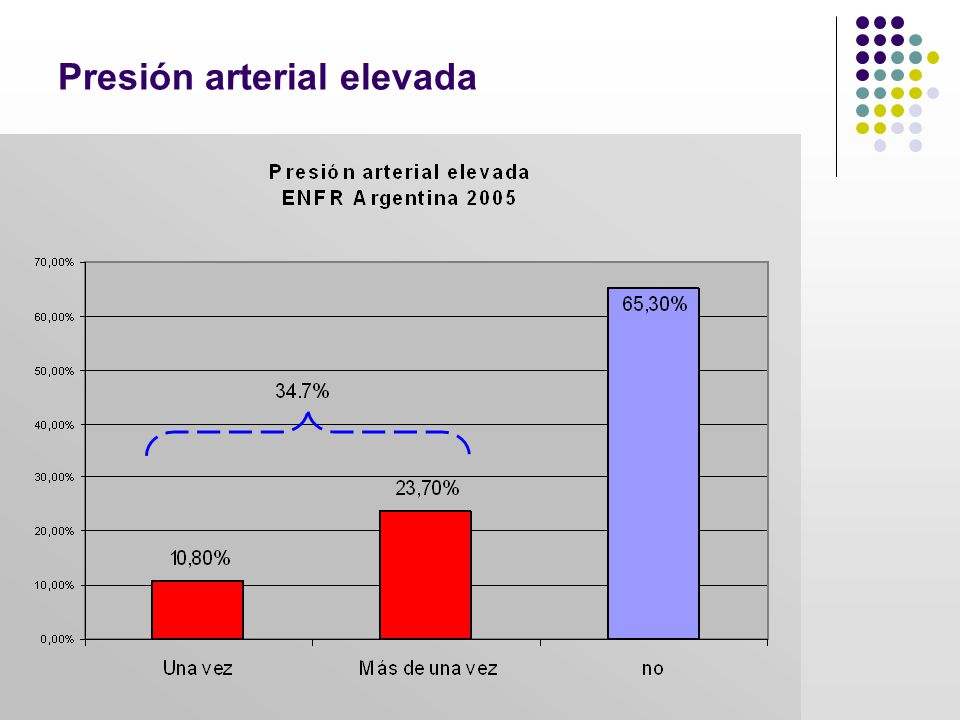 Presión arterial elevada

Presión arterial elevada
ENFR Argentina 2005

70,00%
60,00%
50,00%
40,00%
30,00%
20,00%
10,00%
0,00%

34.7%

10,80%
23,70%
65,30%

Una vez
Más de una vez
no